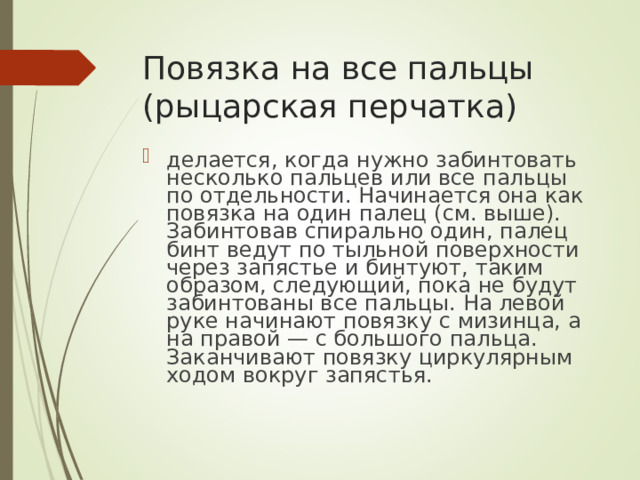 Повязка на все пальцы (рыцарская перчатка)

делается, когда нужно забинтовать несколько пальцев или все пальцы по отдельности. Начинается она как повязка на один палец (см. выше). Забинтовав спирально один, палец бинт ведут по тыльной поверхности через запястье и бинтуют, таким образом, следующий, пока не будут забинтованы все пальцы. На левой руке начинают повязку с мизинца, а на правой — с большого пальца. Заканчивают повязку циркулярным ходом вокруг запястья.